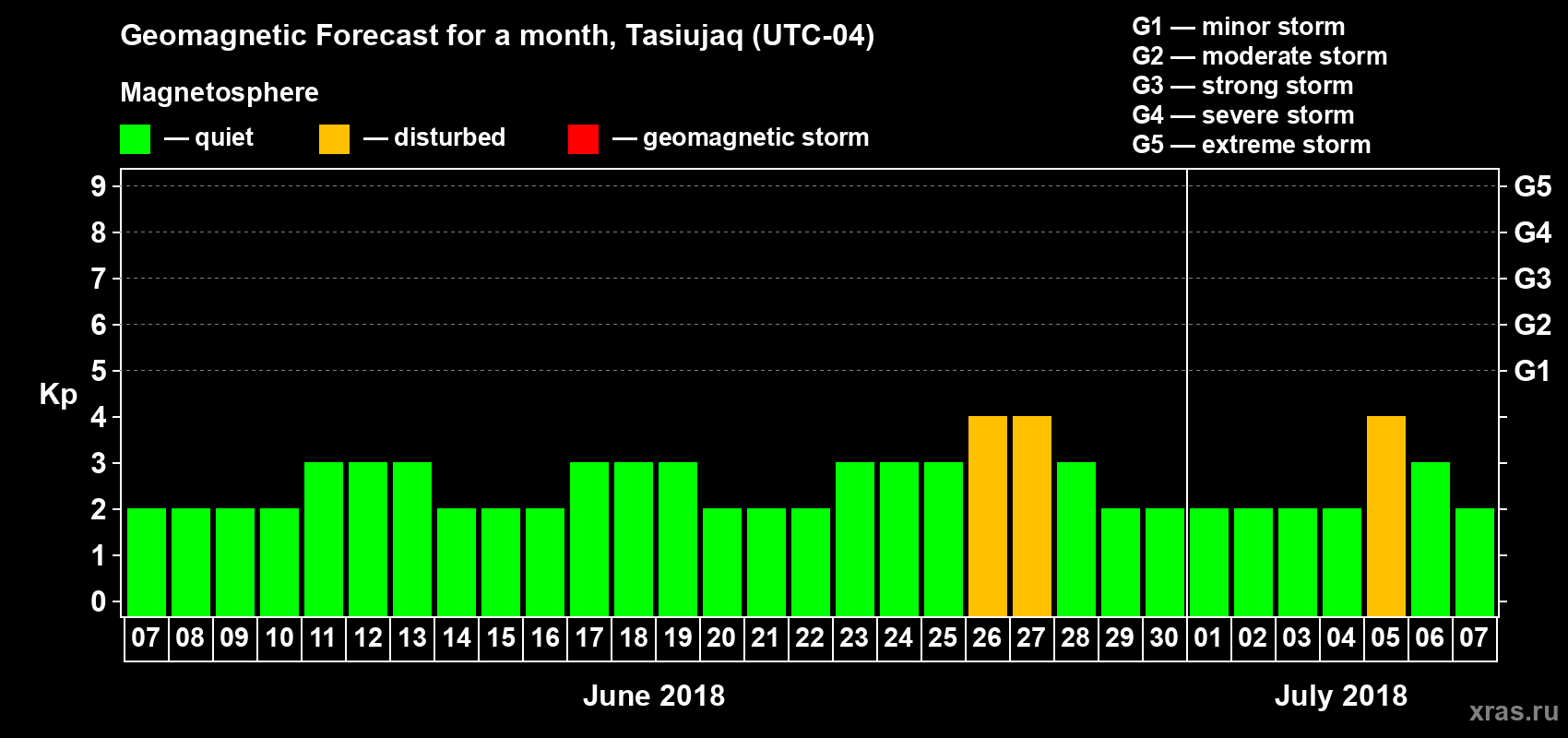 Geomagnetic Forecast for a month, Tasiujaq (UTC-04)

Magnetosphere

— quiet — disturbed — geomagnetic storm

G1 — minor storm
G2 — moderate storm
G3 — strong storm
G4 — severe storm
G5 — extreme storm

Kp

9
8
7
6
5
4
3
2
1
0

G5
G4
G3
G2
G1

07 08 09 10 11 12 13 14 15 16 17 18 19 20 21 22 23 24 25 26 27 28 29 30 01 02 03 04 05 06 07

June 2018

July 2018

xras.ru